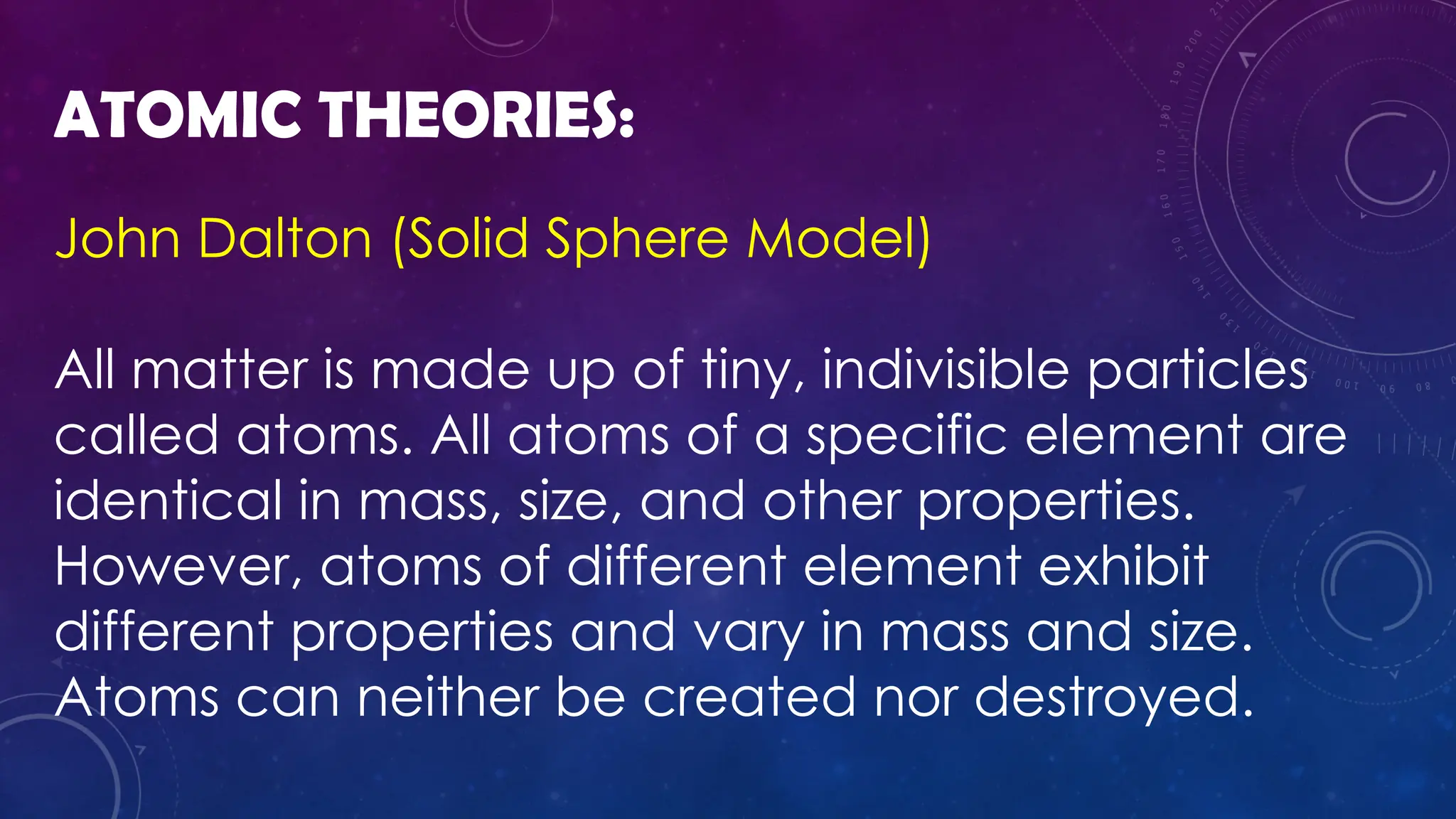 ATOMIC THEORIES:

John Dalton (Solid Sphere Model)

All matter is made up of tiny, indivisible particles called atoms. All atoms of a specific element are identical in mass, size, and other properties. However, atoms of different element exhibit different properties and vary in mass and size. Atoms can neither be created nor destroyed.